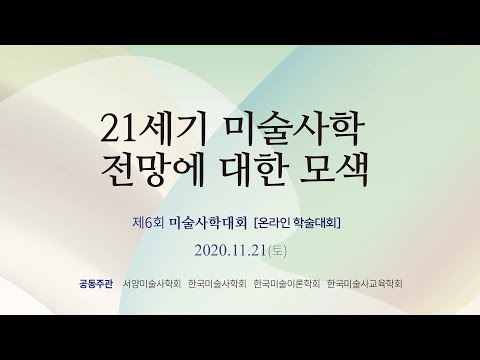 21세기 미술사학 전망에 대한 모색

제6회 미술사학대회 [온라인 학술대회]

2020.11.21(토)

공동주관 서양미술사학회 한국미술사학회 한국미술이론학회 한국미술사교육학회